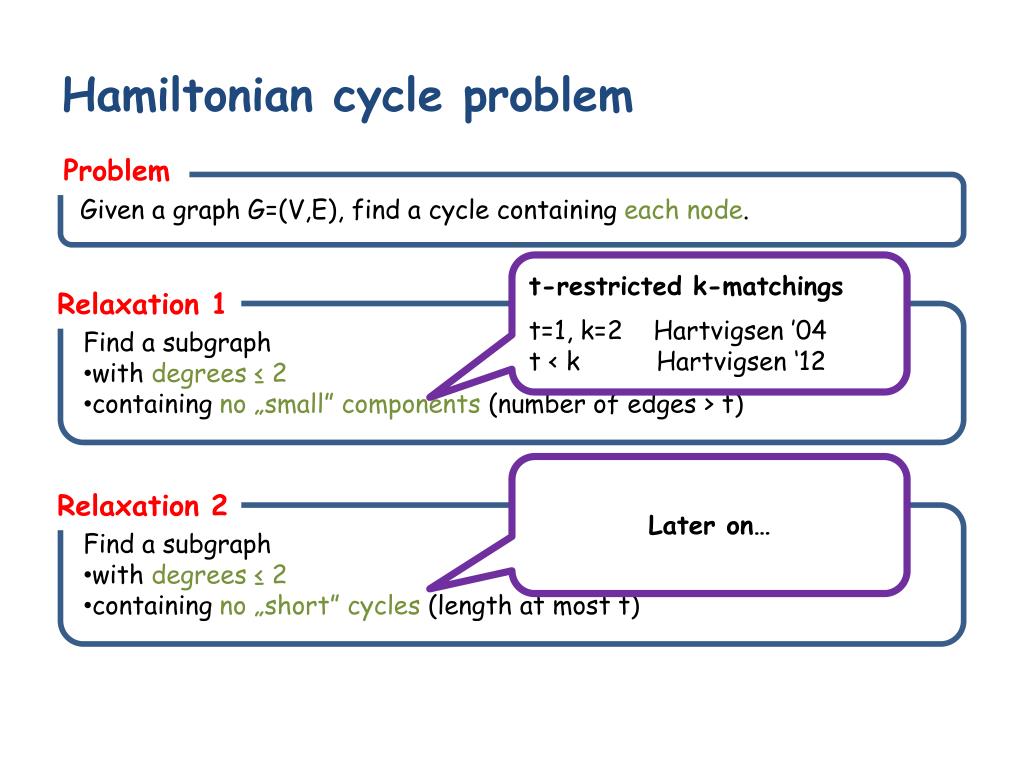 Hamiltonian cycle problem

Problem

Given a graph G=(V,E), find a cycle containing each node.

Relaxation 1

Find a subgraph
•with degrees ≤ 2
•containing no „small” components (number of edges > t)

t-restricted k-matchings

t=1, k=2 Hartvigsen ’04
t < k Hartvigsen ‘12

Relaxation 2

Find a subgraph
•with degrees ≤ 2
•containing no „short” cycles (length at most t)

Later on…